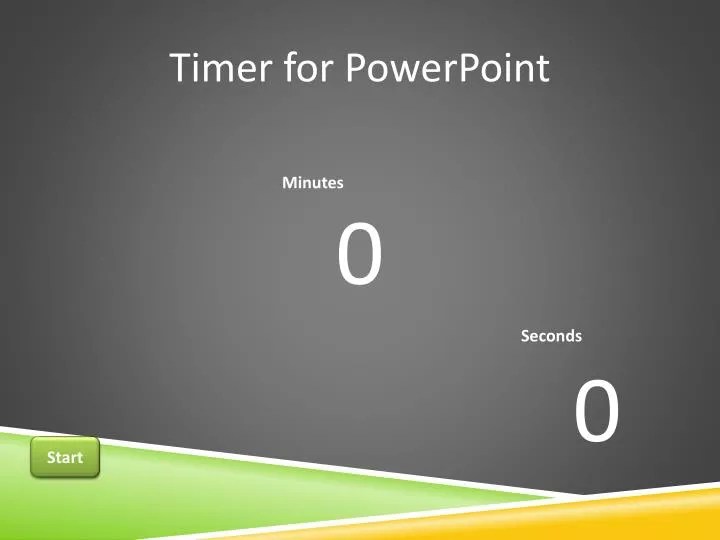 Timer for PowerPoint

Minutes

0

Seconds

0

Start